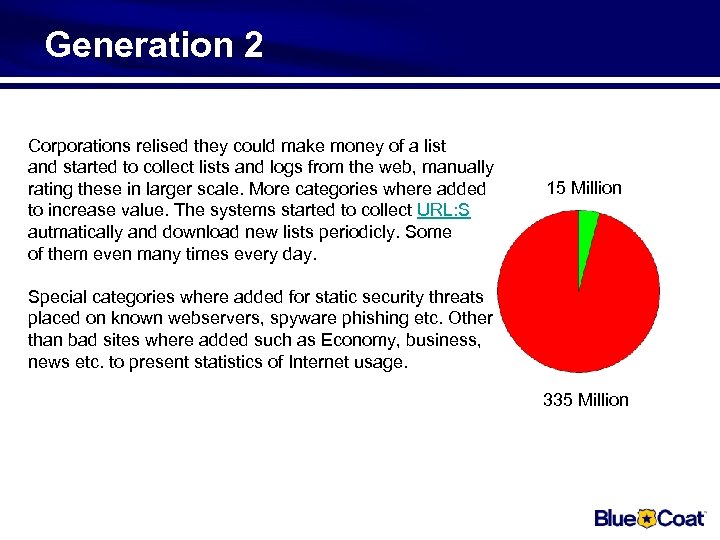 Generation 2

Corporations relised they could make money of a list and started to collect lists and logs from the web, manually rating these in larger scale. More categories where added to increase value. The systems started to collect URL:S autmatically and download new lists periodicly. Some of them even many times every day.

Special categories where added for static security threats placed on known webservers, spyware phishing etc. Other than bad sites where added such as Economy, business, news etc. to present statistics of Internet usage.

15 Million

335 Million

Blue Coat